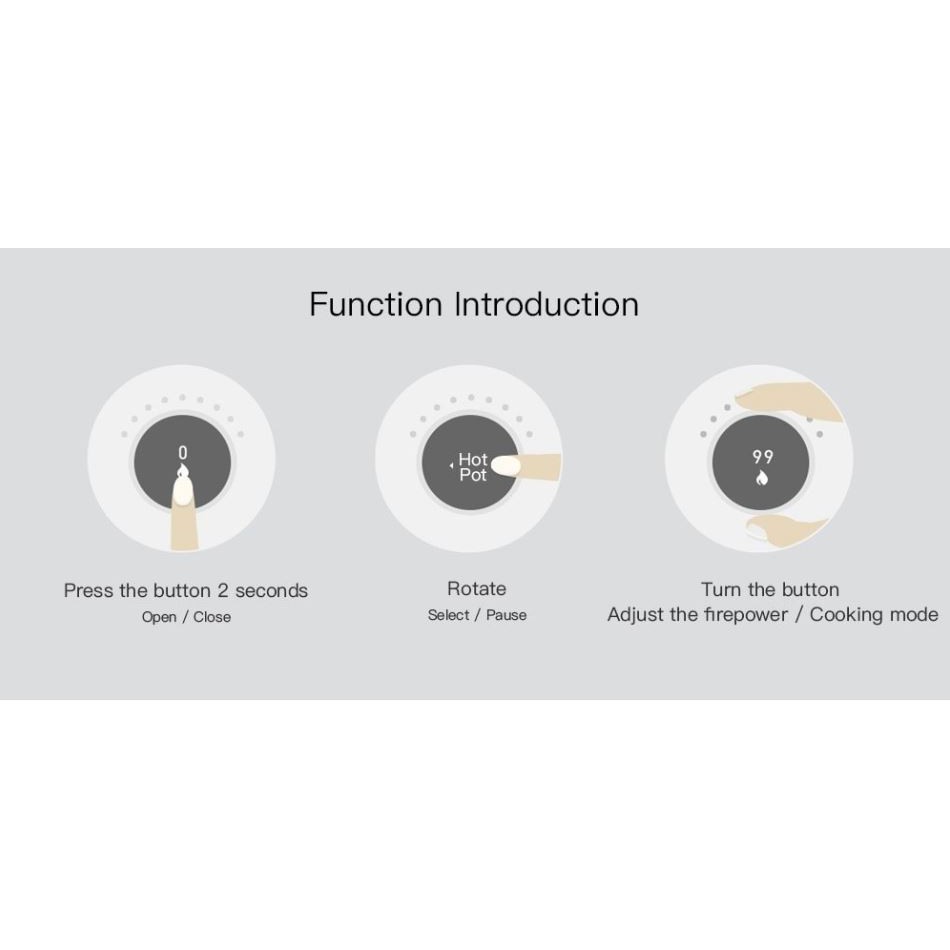 Function Introduction

0

Press the button 2 seconds
Open / Close

Hot
Pot

Rotate
Select / Pause

99

Turn the button
Adjust the firepower / Cooking mode